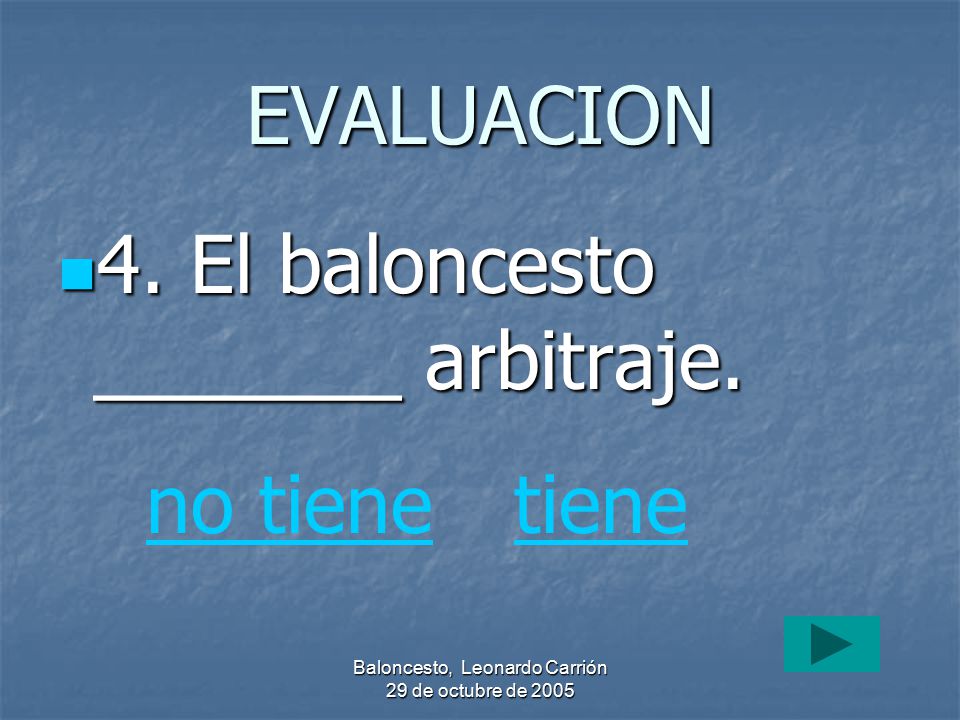 EVALUACION

4. El baloncesto ________ arbitraje.

no tiene    tiene

Baloncesto, Leonardo Carrión
29 de octubre de 2005